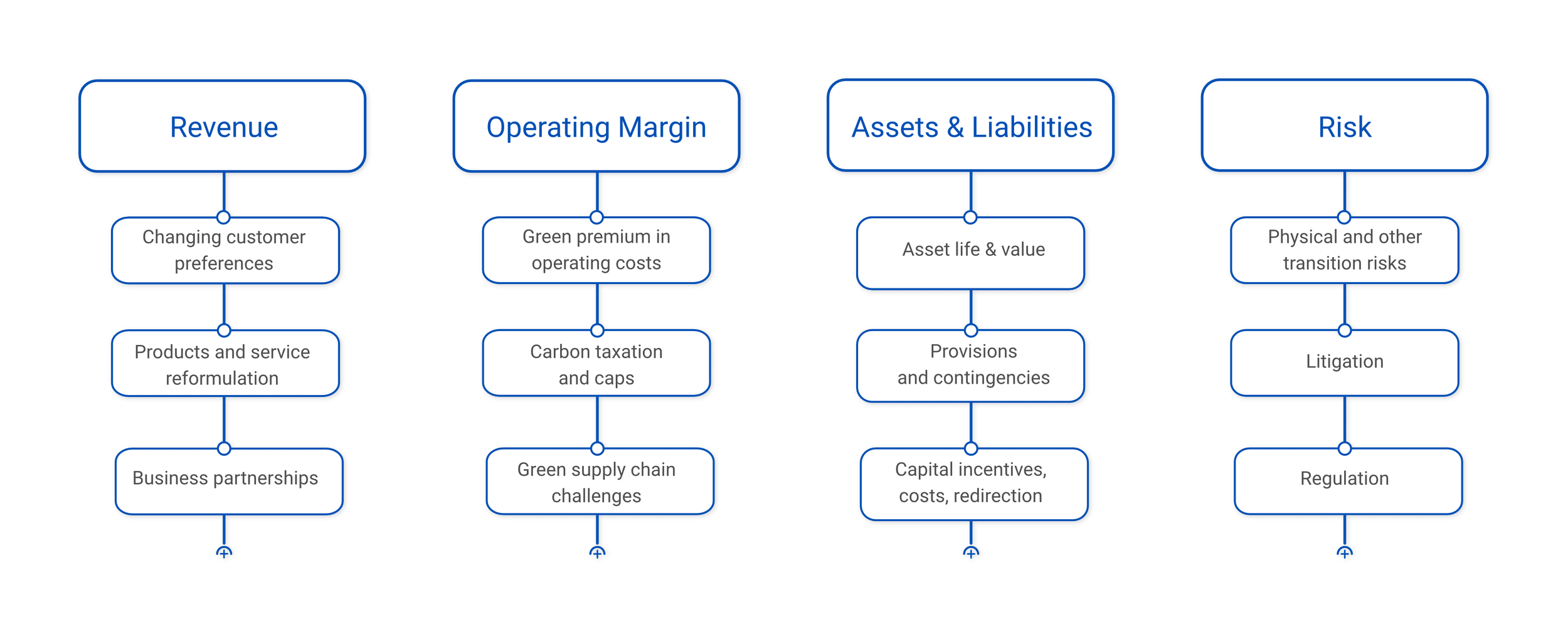 Revenue

Changing customer preferences

Products and service reformulation

Business partnerships

Operating Margin

Green premium in operating costs

Carbon taxation and caps

Green supply chain challenges

Assets & Liabilities

Asset life & value

Provisions and contingencies

Capital incentives, costs, redirection

Risk

Physical and other transition risks

Litigation

Regulation